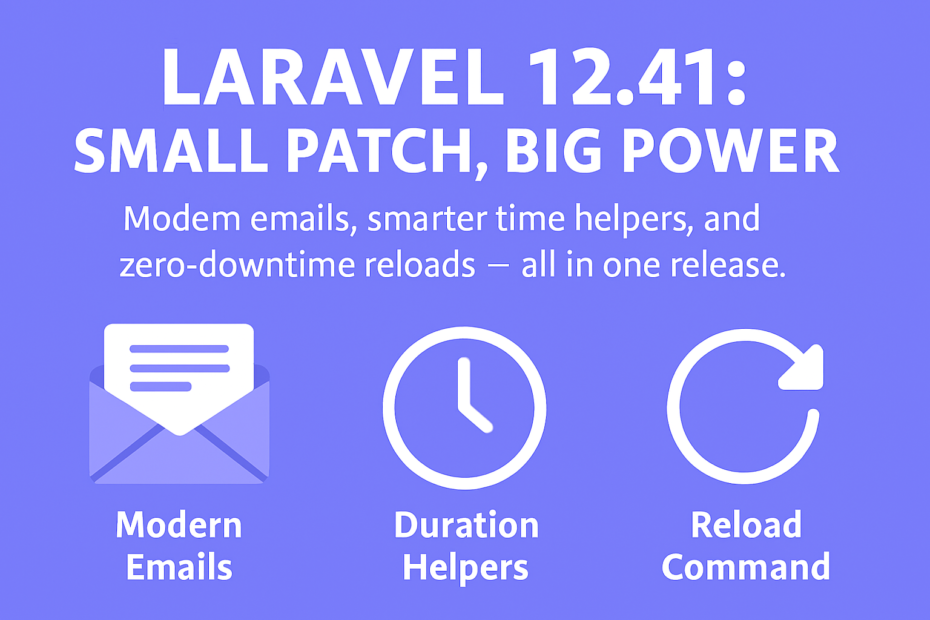 LARAVEL 12.41: SMALL PATCH, BIG POWER

Modem emails, smarter time helpers, and zero-downtime reloads — all in one release.

Modern Emails

Duration Helpers

Reload Command